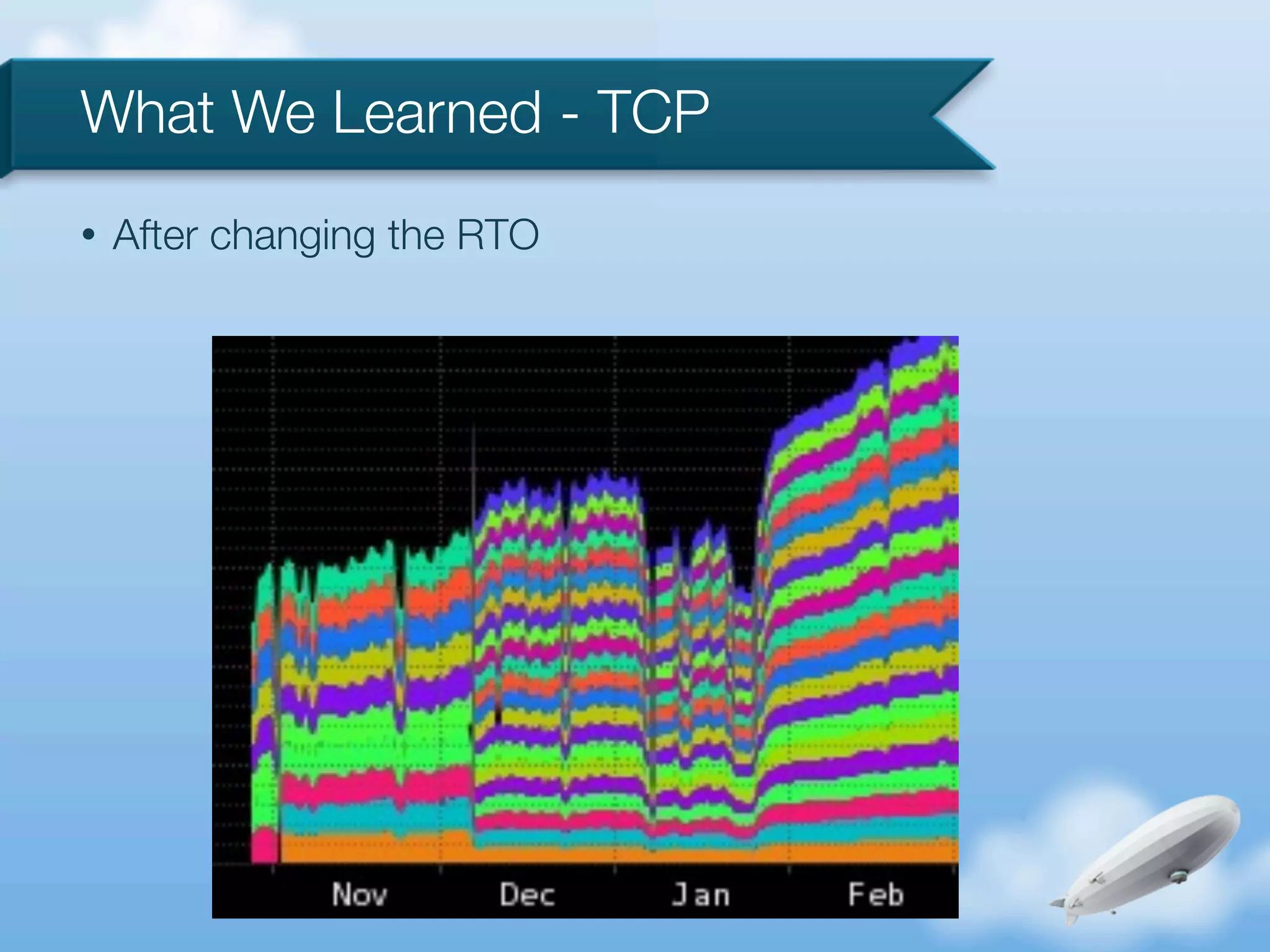 What We Learned - TCP

• After changing the RTO

Nov Dec Jan Feb